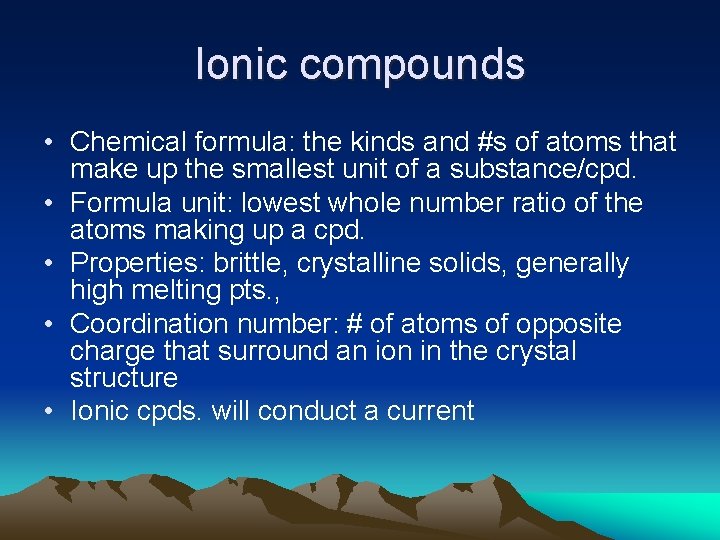 Ionic compounds

• Chemical formula: the kinds and #s of atoms that make up the smallest unit of a substance/cpd.
• Formula unit: lowest whole number ratio of the atoms making up a cpd.
• Properties: brittle, crystalline solids, generally high melting pts.,
• Coordination number: # of atoms of opposite charge that surround an ion in the crystal structure
• Ionic cpds. will conduct a current